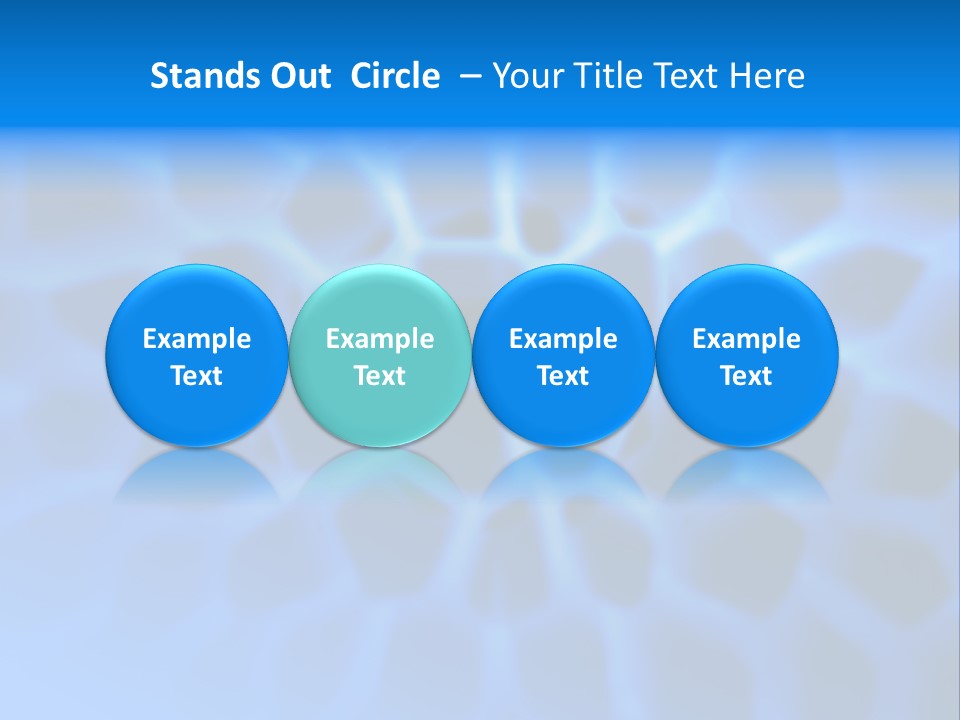 Stands Out Circle – Your Title Text Here

Example Text

Example Text

Example Text

Example Text